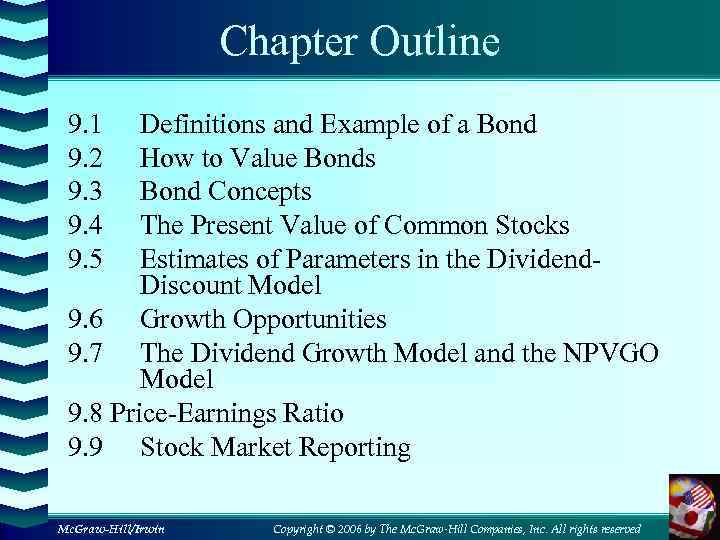 Chapter Outline

9.1 Definitions and Example of a Bond
9.2 How to Value Bonds
9.3 Bond Concepts
9.4 The Present Value of Common Stocks
9.5 Estimates of Parameters in the Dividend-Discount Model
9.6 Growth Opportunities
9.7 The Dividend Growth Model and the NPVGO Model
9.8 Price-Earnings Ratio
9.9 Stock Market Reporting

McGraw-Hill/Irwin

Copyright © 2006 by The McGraw-Hill Companies, Inc. All rights reserved